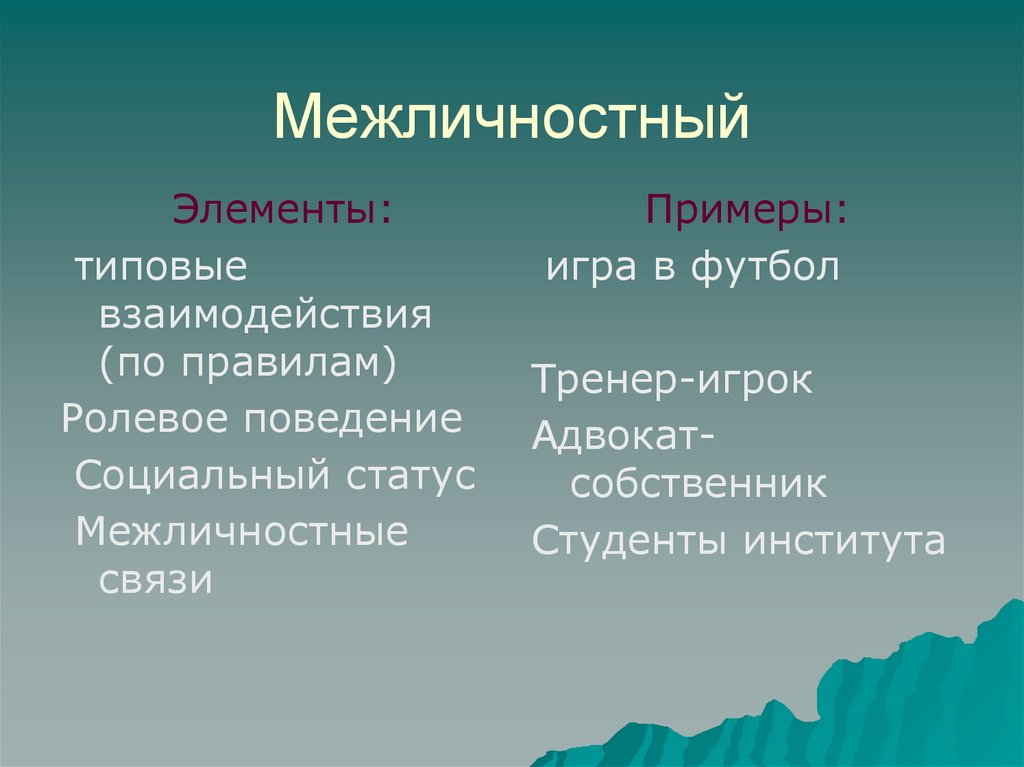 Межличностный

Элементы:

типовые взаимодействия (по правилам)

Ролевое поведение

Социальный статус

Межличностные связи

Примеры:

игра в футбол

Тренер-игрок

Адвокат-собственник

Студенты института